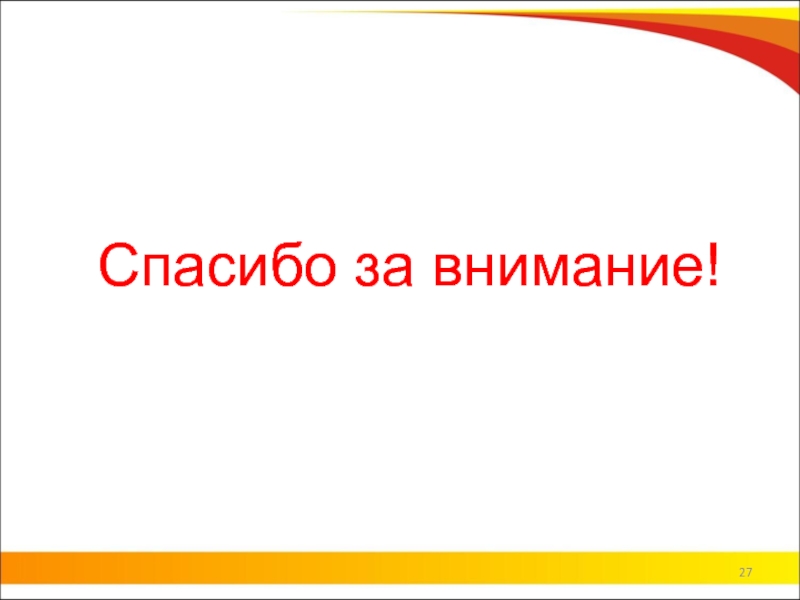 Спасибо за внимание!

27